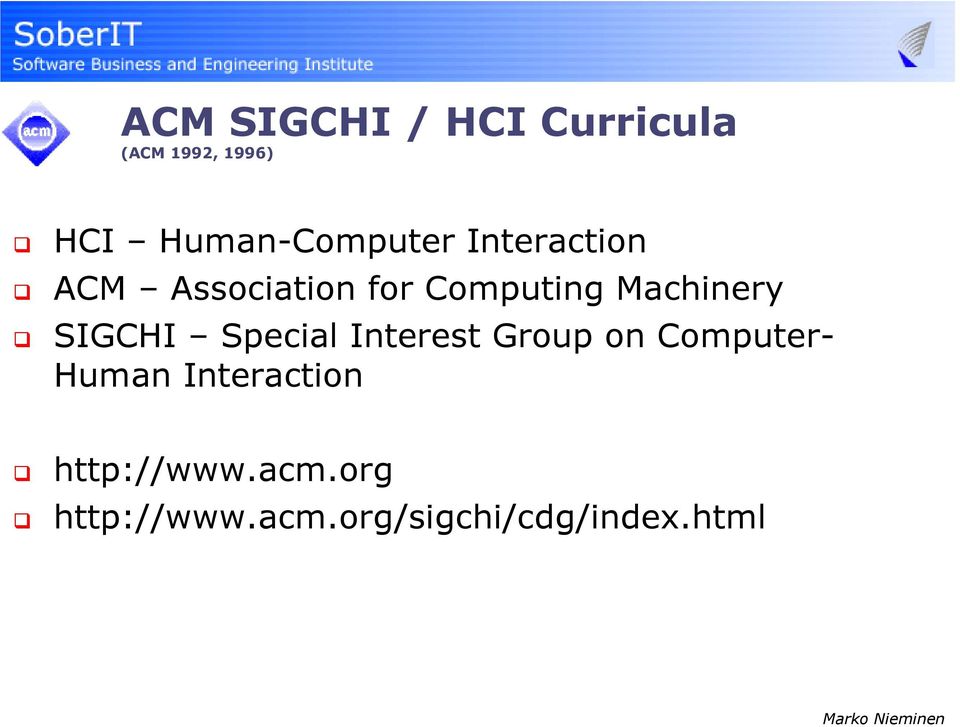 SoberIT
Software Business and Engineering Institute

acm

ACM SIGCHI / HCI Curricula
(ACM 1992, 1996)

HCI – Human-Computer Interaction
ACM – Association for Computing Machinery
SIGCHI – Special Interest Group on Computer-Human Interaction

http://www.acm.org
http://www.acm.org/sigchi/cdg/index.html

Marko Nieminen